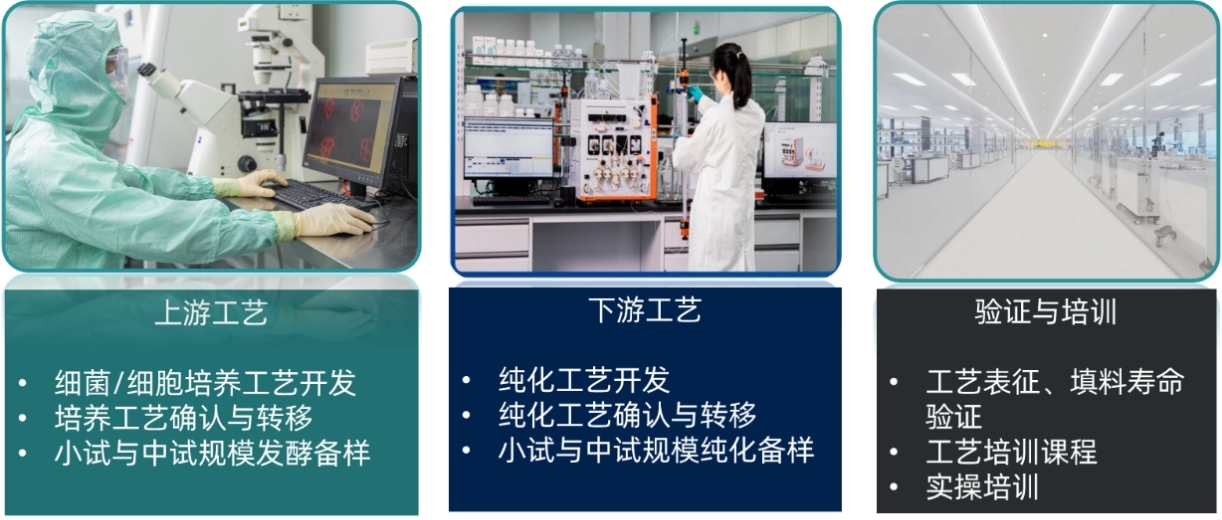 上游工艺

• 细菌/细胞培养工艺开发
• 培养工艺确认与转移
• 小试与中试规模发酵备样

下游工艺

• 纯化工艺开发
• 纯化工艺确认与转移
• 小试与中试规模纯化备样

验证与培训

• 工艺表征、填料寿命验证
• 工艺培训课程
• 实操培训